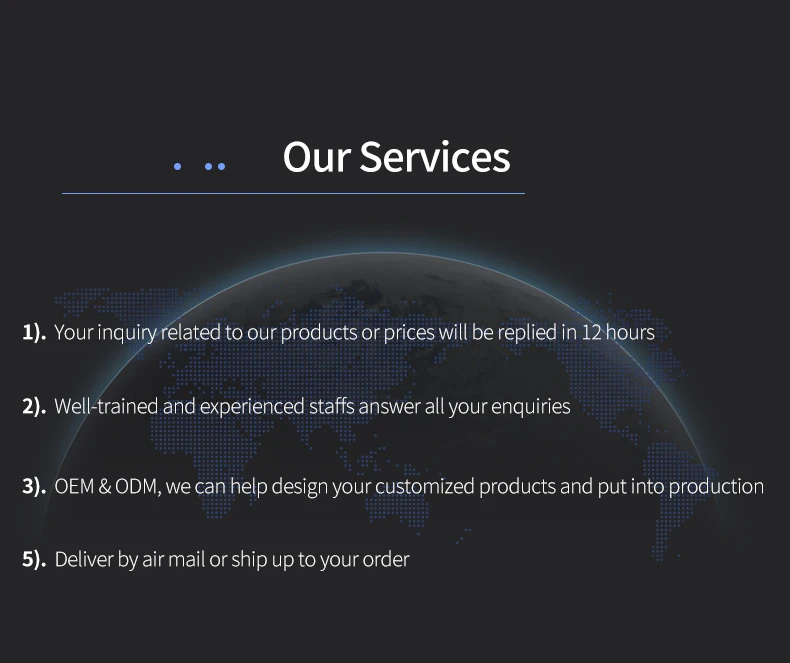 Our Services

1). Your inquiry related to our products or prices will be replied in 12 hours

2). Well-trained and experienced staffs answer all your enquiries

3). OEM & ODM, we can help design your customized products and put into production

5). Deliver by air mail or ship up to your order